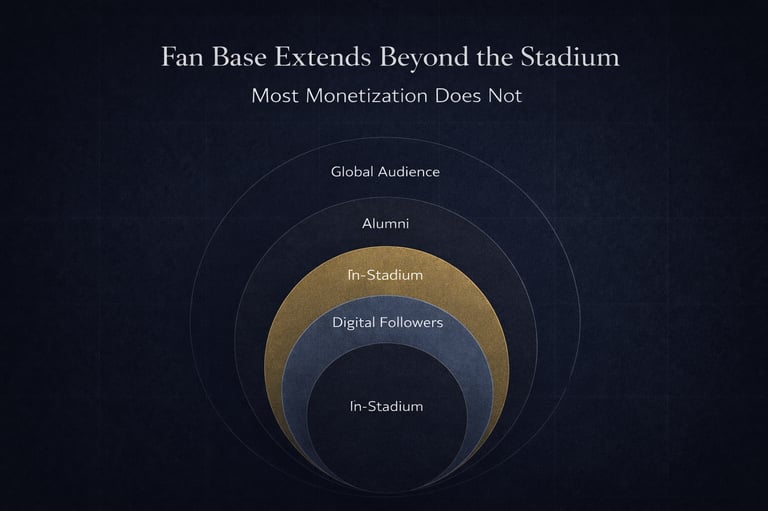 Fan Base Extends Beyond the Stadium

Most Monetization Does Not

Global Audience

Alumni

In-Stadium

Digital Followers

In-Stadium